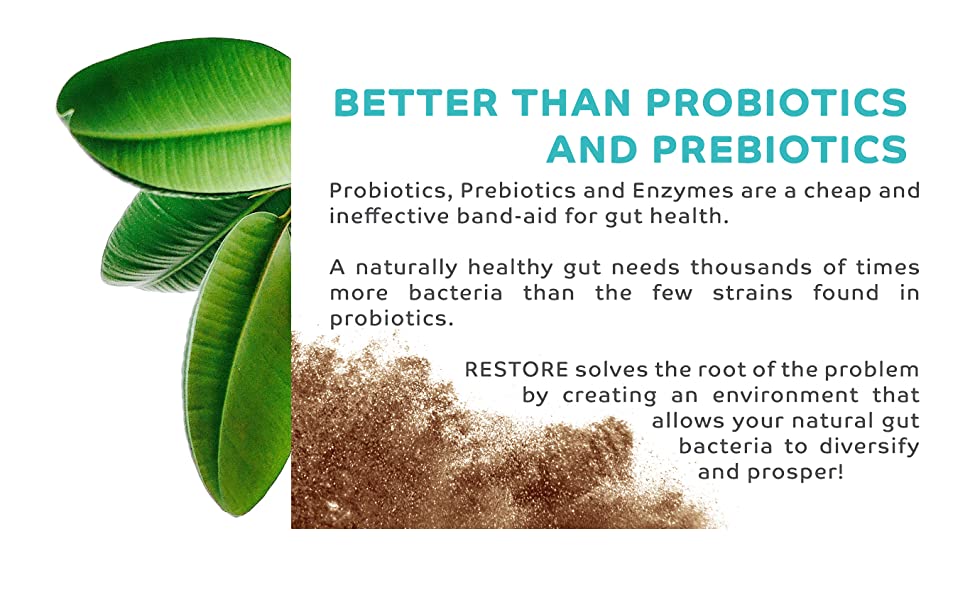 BETTER THAN PROBIOTICS AND PREBIOTICS

Probiotics, Prebiotics and Enzymes are a cheap and ineffective band-aid for gut health.

A naturally healthy gut needs thousands of times more bacteria than the few strains found in probiotics.

RESTORE solves the root of the problem by creating an environment that allows your natural gut bacteria to diversify and prosper!